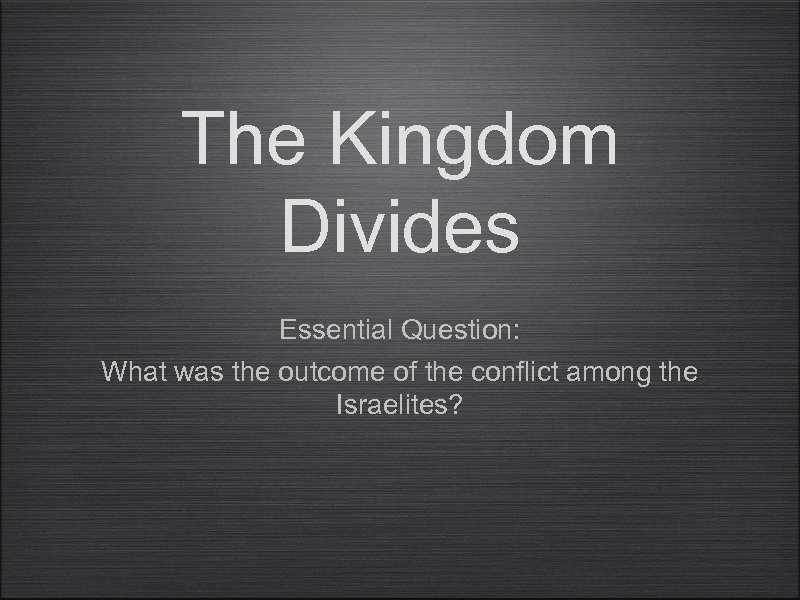 The Kingdom Divides

Essential Question:

What was the outcome of the conflict among the Israelites?